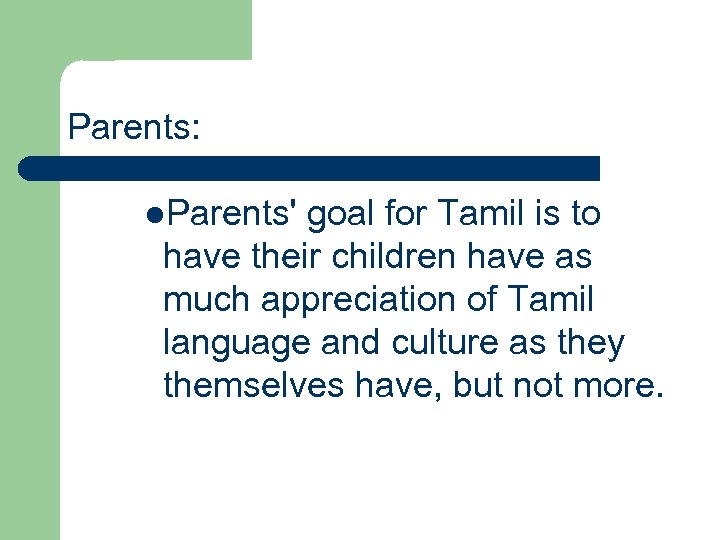 Parents:

● Parents' goal for Tamil is to have their children have as much appreciation of Tamil language and culture as they themselves have, but not more.